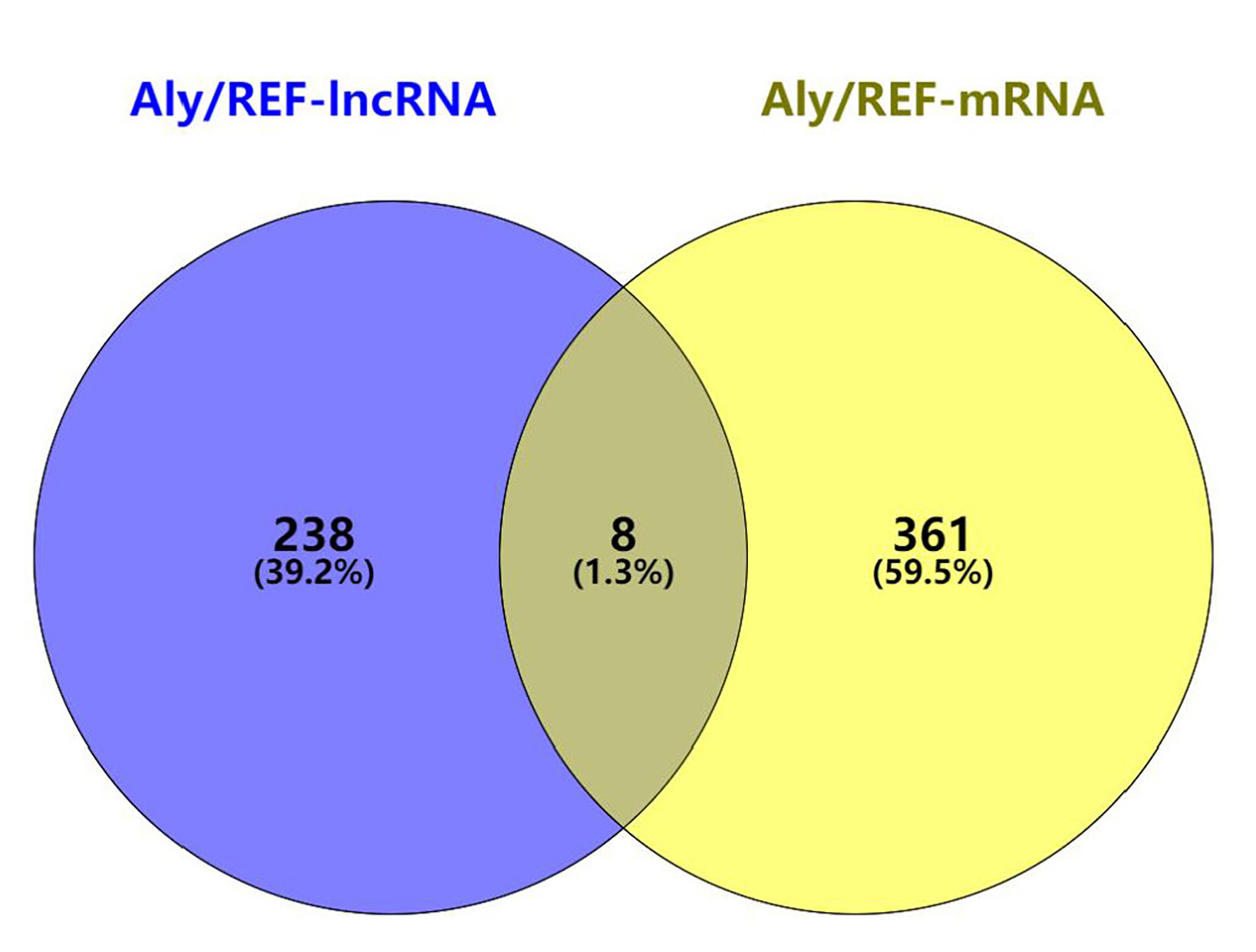 Aly/REF-lncRNA

Aly/REF-mRNA

238
(39.2%)

8
(1.3%)

361
(59.5%)